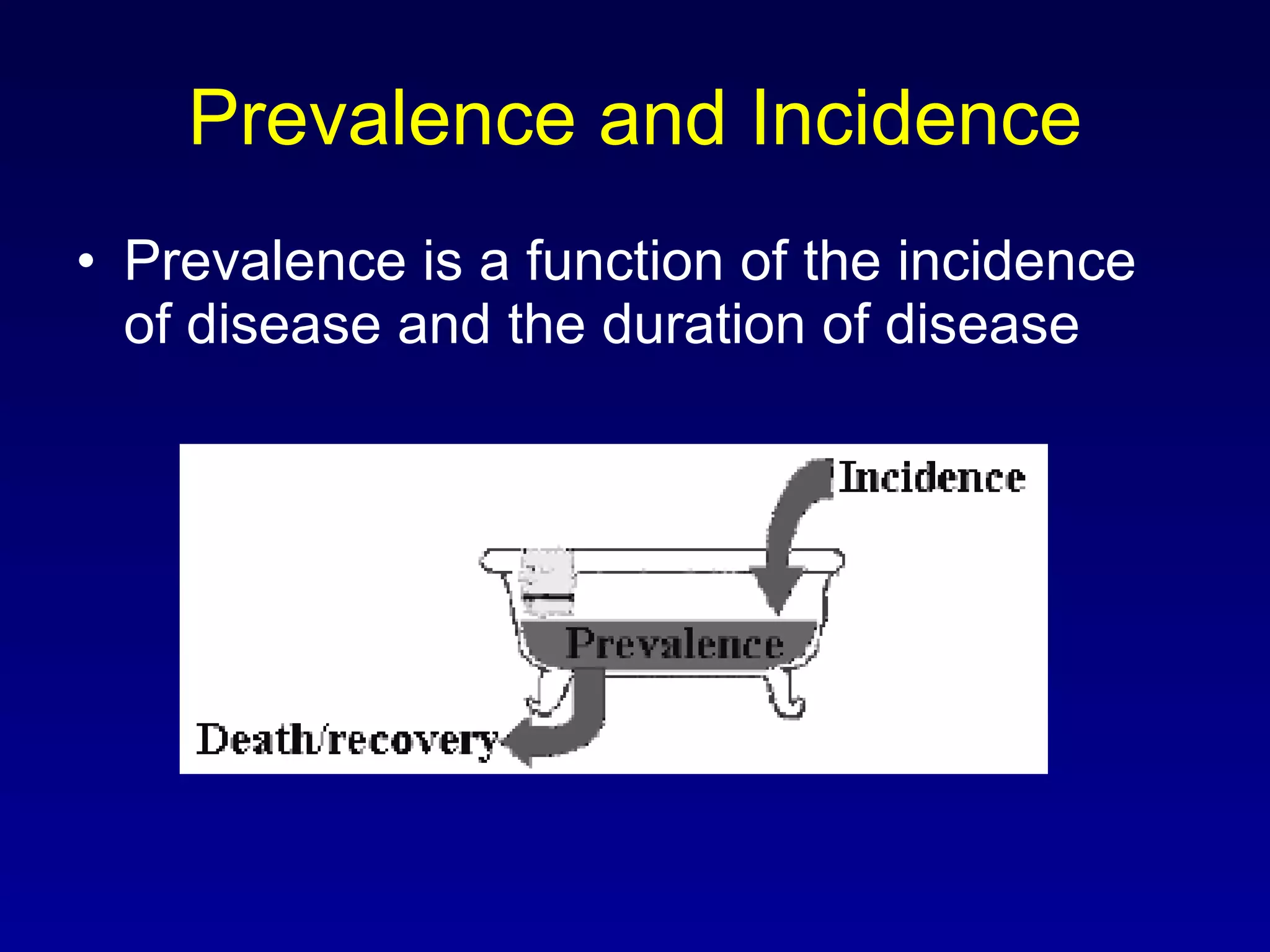 Prevalence and Incidence

• Prevalence is a function of the incidence of disease and the duration of disease

Incidence

Prevalence

Death/recovery